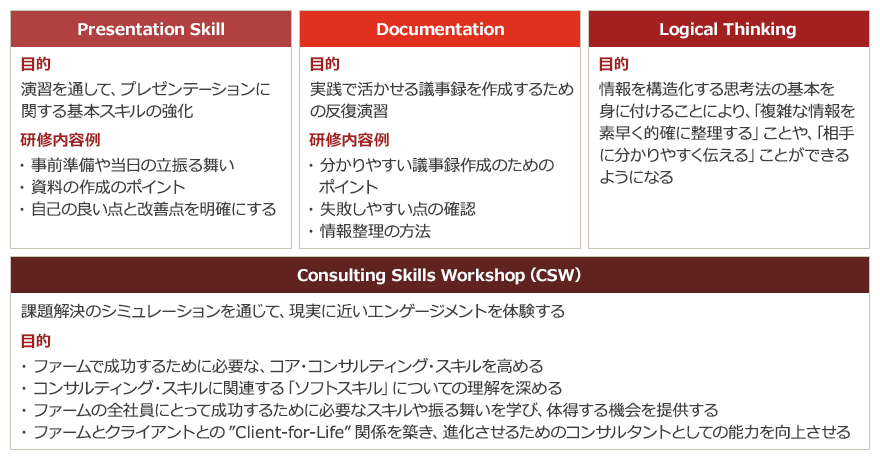 Presentation Skill

目的

演習を通して、プレゼンテーションに関する基本スキルの強化

研修内容例

・事前準備や当日の立振る舞い
・資料の作成のポイント
・自己の良い点と改善点を明確にする

Documentation

目的

実践で活かせる議事録を作成するための反復演習

研修内容例

・分かりやすい議事録作成のためのポイント
・失敗しやすい点の確認
・情報整理の方法

Logical Thinking

目的

情報を構造化する思考法の基本を身に付けることにより、「複雑な情報を素早く的確に整理する」ことや、「相手に分かりやすく伝える」ことができるようになる

Consulting Skills Workshop (CSW)

課題解決のシミュレーションを通じて、現実に近いエンゲージメントを体験する

目的

・ファームで成功するために必要な、コア・コンサルティング・スキルを高める
・コンサルティング・スキルに関連する「ソフトスキル」についての理解を深める
・ファームの全社員にとって成功するために必要なスキルや振る舞いを学び、体得する機会を提供する
・ファームとクライアントとの "Client-for-Life" 関係を築き、進化させるためのコンサルタントとしての能力を向上させる